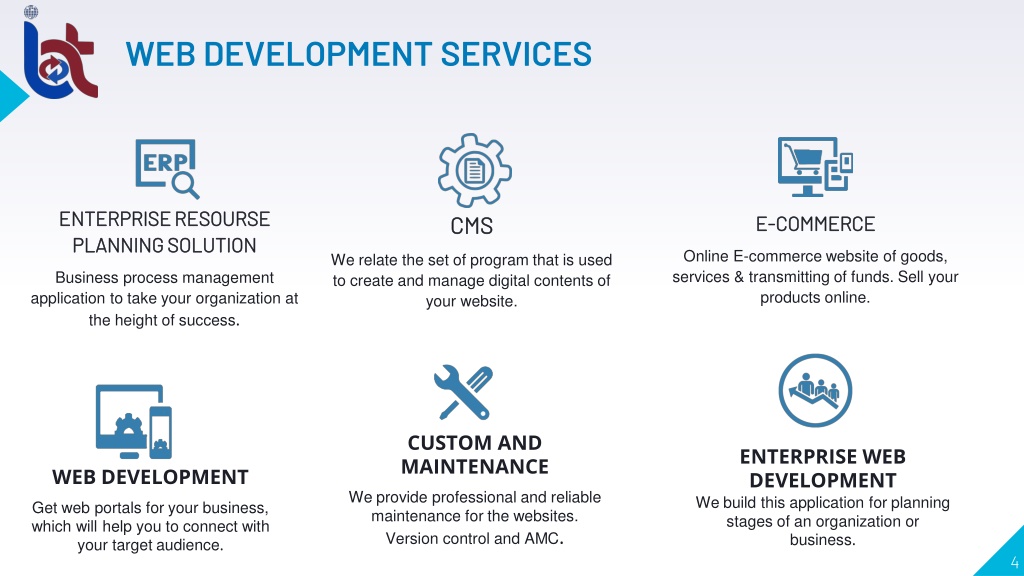 WEB DEVELOPMENT SERVICES

ERP

ENTERPRISE RESOURSE PLANNING SOLUTION

Business process management application to take your organization at the height of success.

CMS

We relate the set of program that is used to create and manage digital contents of your website.

E-COMMERCE

Online E-commerce website of goods, services & transmitting of funds. Sell your products online.

WEB DEVELOPMENT

Get web portals for your business, which will help you to connect with your target audience.

CUSTOM AND MAINTENANCE

We provide professional and reliable maintenance for the websites. Version control and AMC.

ENTERPRISE WEB DEVELOPMENT

We build this application for planning stages of an organization or business.

4